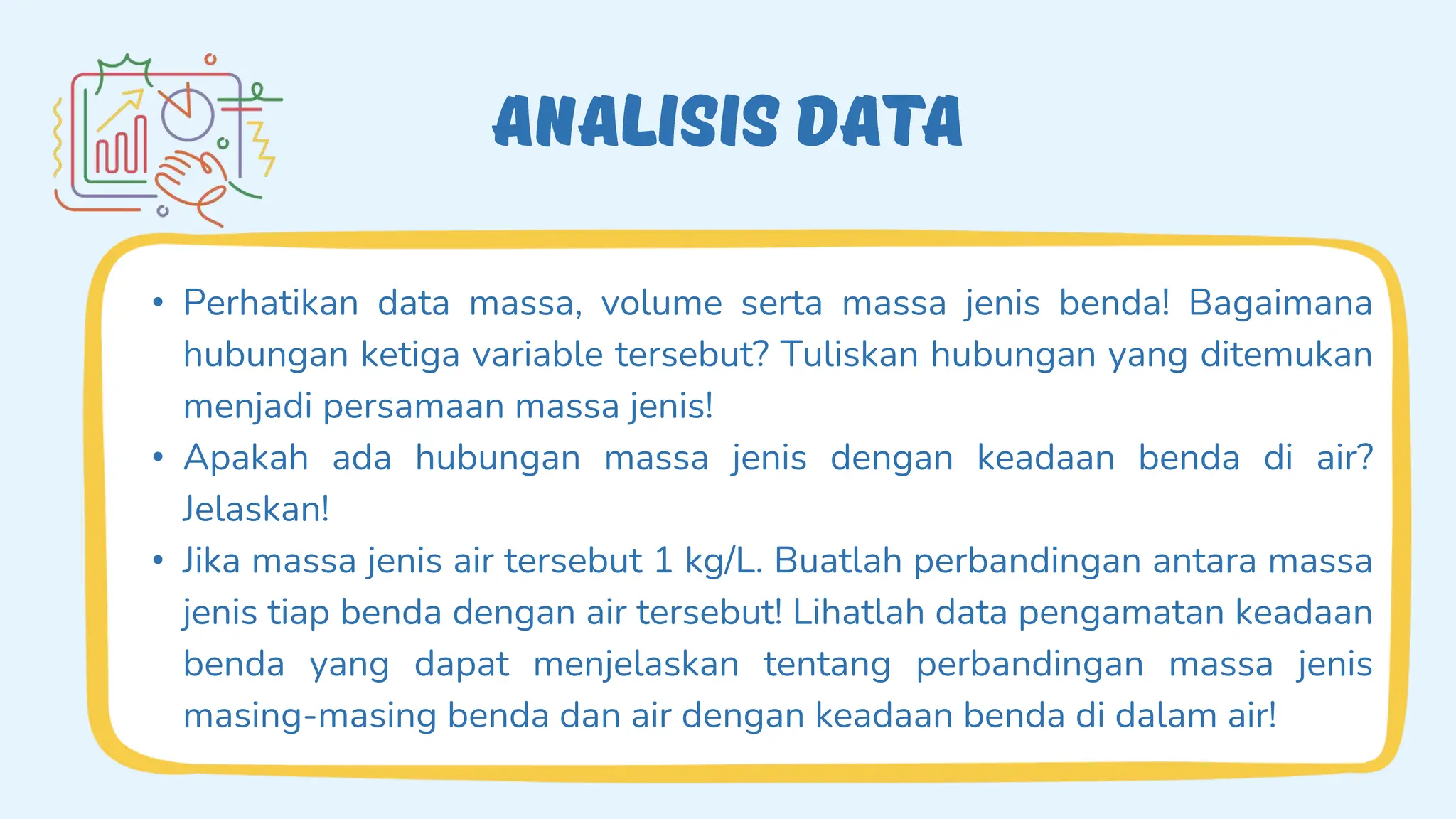 ANALISIS DATA

• Perhatikan data massa, volume serta massa jenis benda! Bagaimana hubungan ketiga variable tersebut? Tuliskan hubungan yang ditemukan menjadi persamaan massa jenis!
• Apakah ada hubungan massa jenis dengan keadaan benda di air? Jelaskan!
• Jika massa jenis air tersebut 1 kg/L. Buatlah perbandingan antara massa jenis tiap benda dengan air tersebut! Lihatlah data pengamatan keadaan benda yang dapat menjelaskan tentang perbandingan massa jenis masing-masing benda dan air dengan keadaan benda di dalam air!